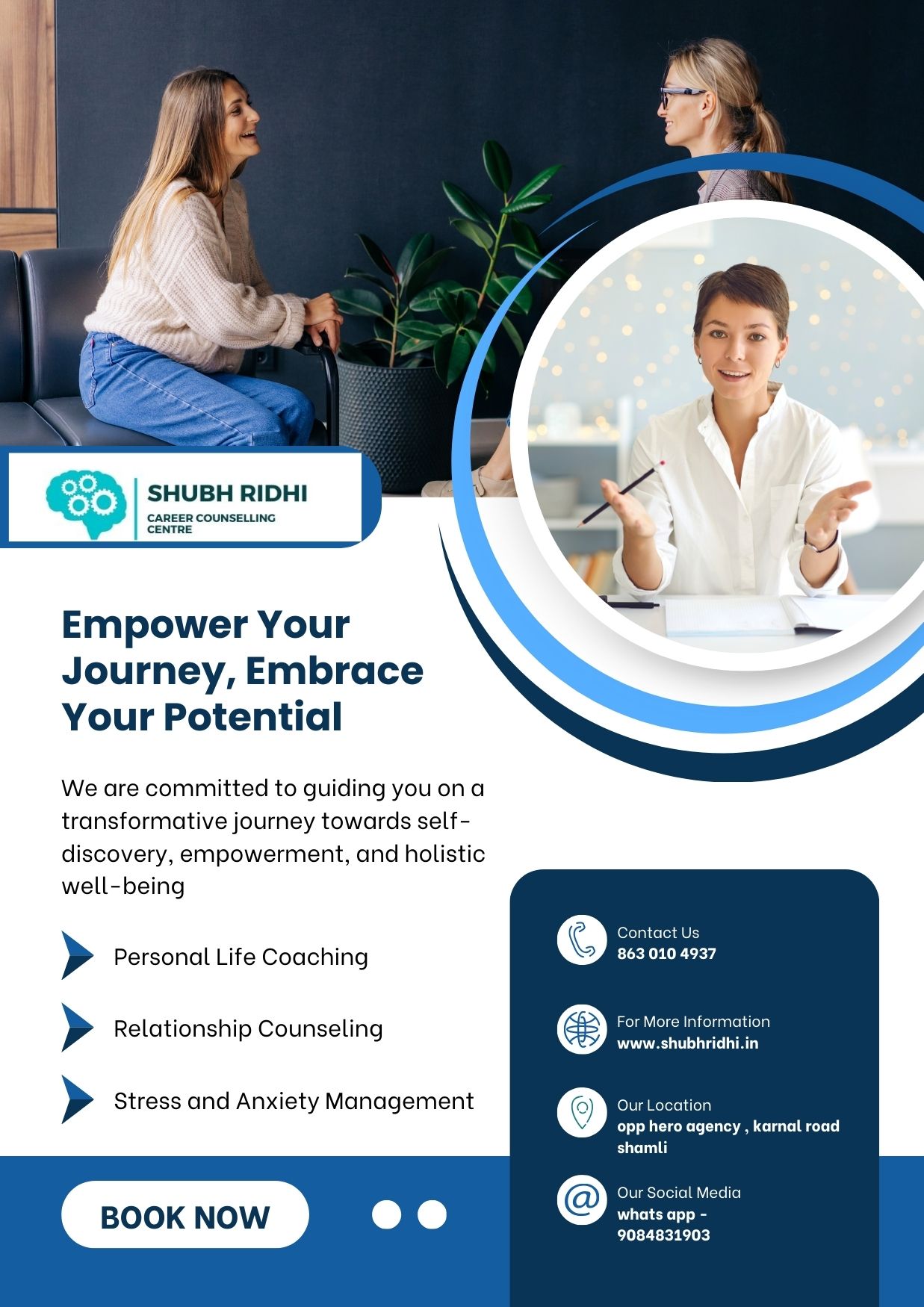 SHUBH RIDHI
CAREER COUNSELLING CENTRE

Empower Your Journey, Embrace Your Potential

We are committed to guiding you on a transformative journey towards self-discovery, empowerment, and holistic well-being

Personal Life Coaching

Relationship Counseling

Stress and Anxiety Management

BOOK NOW

Contact Us
863 010 4937

For More Information
www.shubhridhi.in

Our Location
opp hero agency , karnal road shamli

Our Social Media
whats app - 9084831903